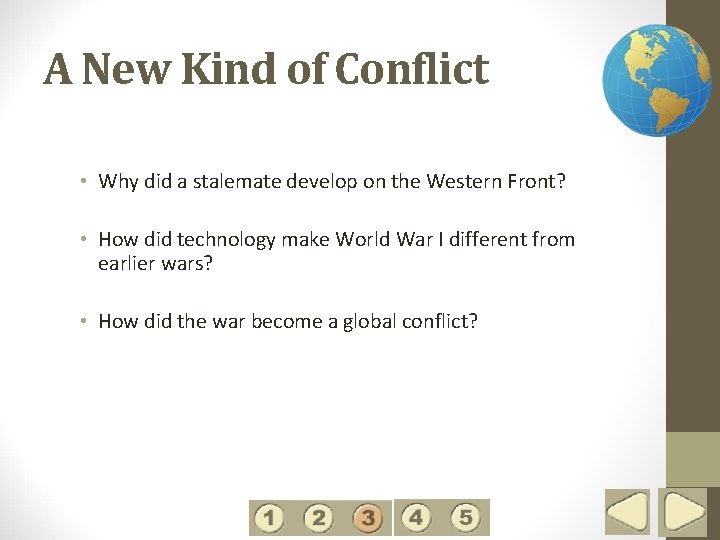 A New Kind of Conflict

• Why did a stalemate develop on the Western Front?

• How did technology make World War I different from earlier wars?

• How did the war become a global conflict?

1 2 3 4 5